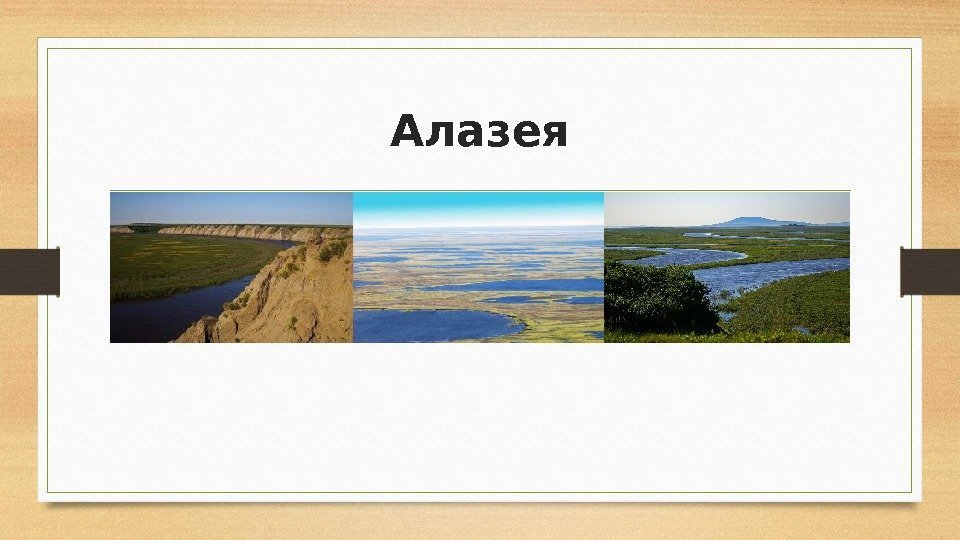 Алазея